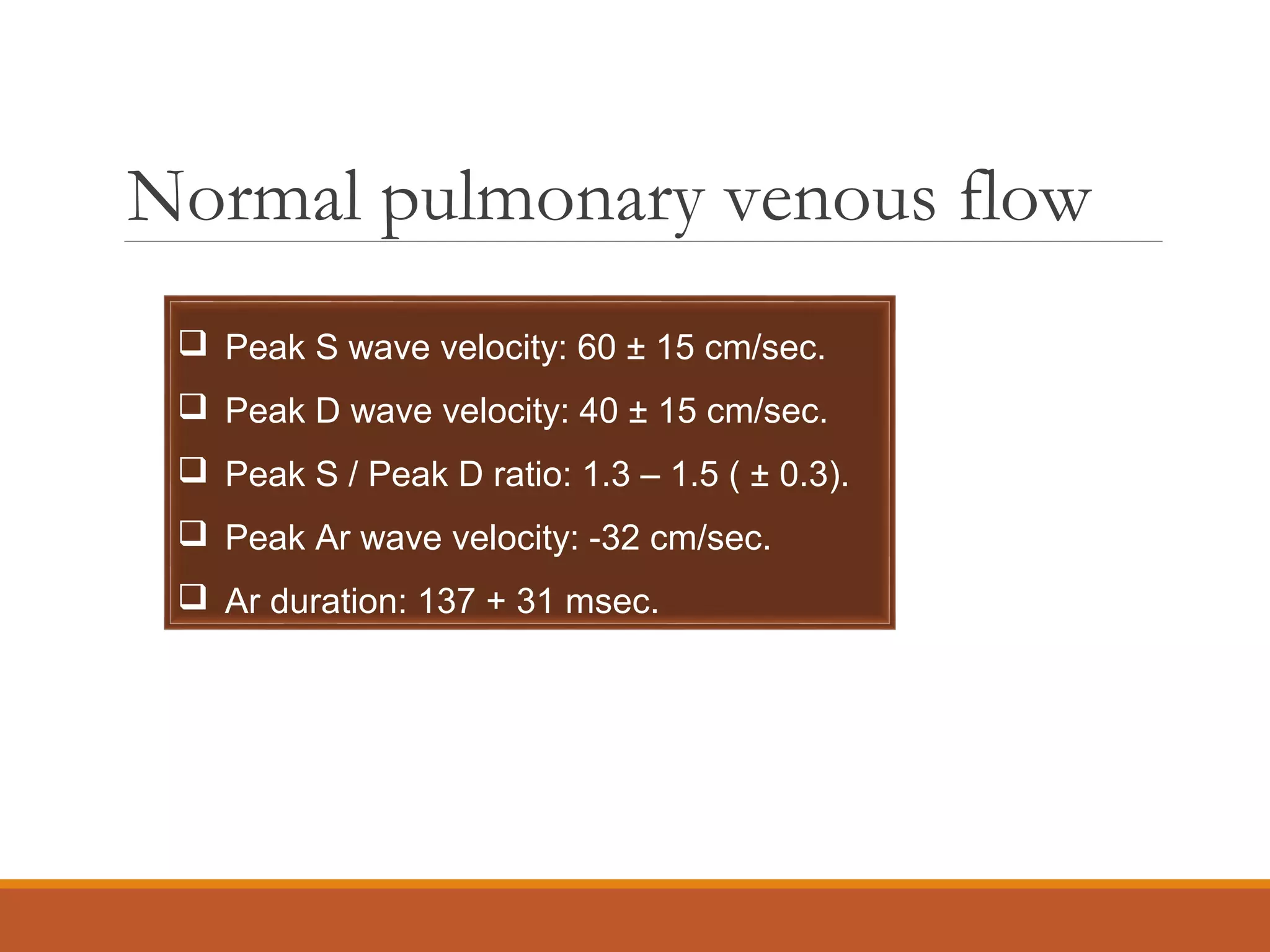 Normal pulmonary venous flow

❑ Peak S wave velocity: 60 ± 15 cm/sec.

❑ Peak D wave velocity: 40 ± 15 cm/sec.

❑ Peak S / Peak D ratio: 1.3 – 1.5 ( ± 0.3).

❑ Peak Ar wave velocity: -32 cm/sec.

❑ Ar duration: 137 + 31 msec.